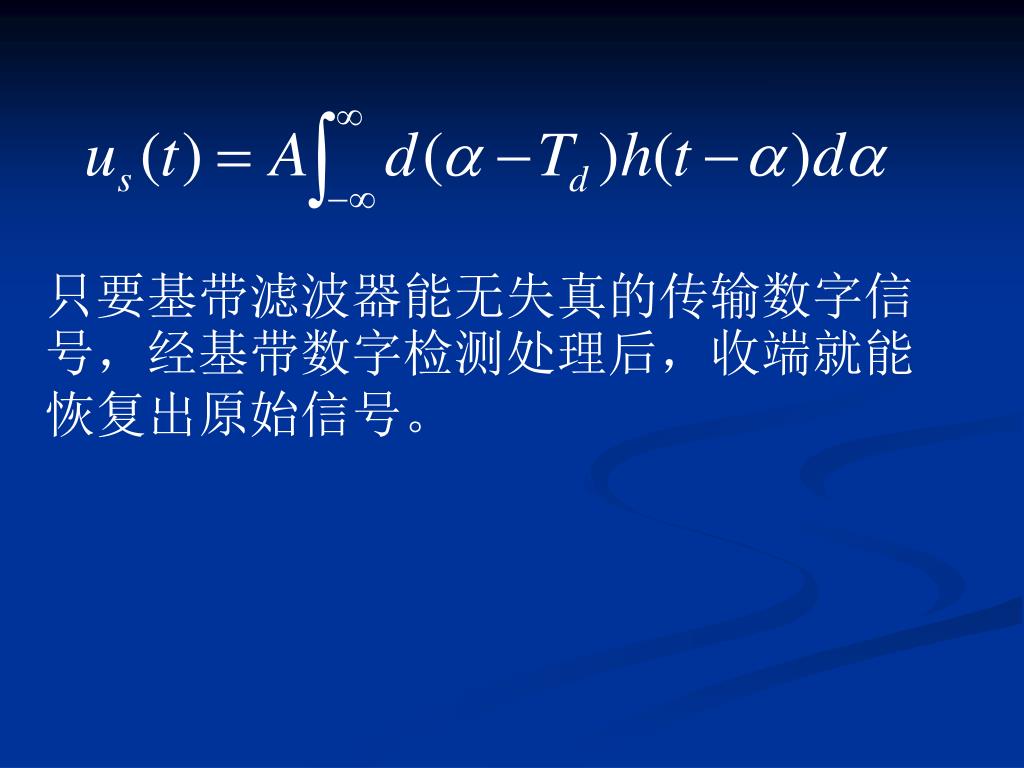 $u_s(t) = A\int_{-\infty}^{\infty} d(\alpha - T_d)h(t-\alpha)d\alpha$

只要基带滤波器能无失真的传输数字信号，经基带数字检测处理后，收端就能恢复出原始信号。